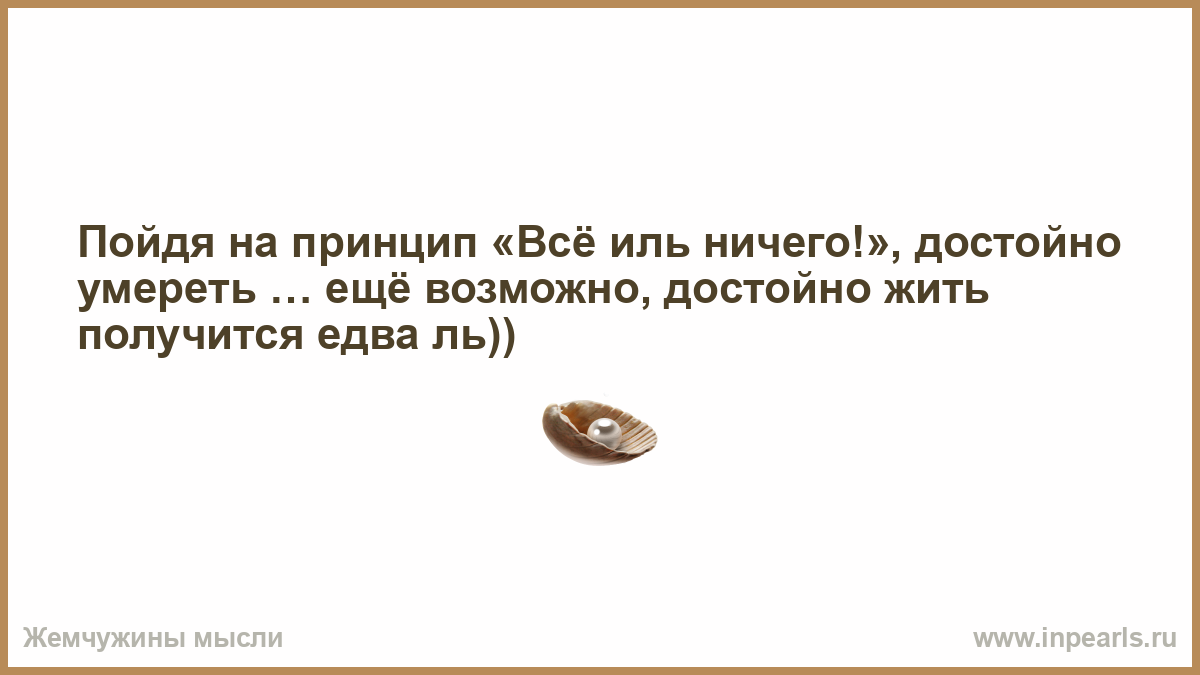 Пойдя на принцип «Всё иль ничего!», достойно умереть … ещё возможно, достойно жить получится едва ль))

Жемчужины мысли

www.inpearls.ru